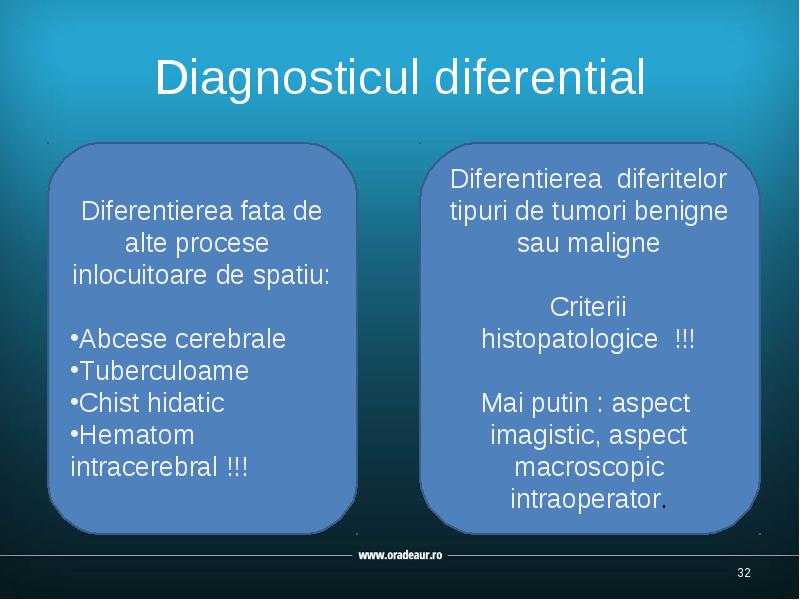 Diagnosticul diferential

Diferentierea fata de alte procese inlocuitoare de spatiu:

•Abcese cerebrale
•Tuberculoame
•Chist hidatic
•Hematom intracerebral !!!

Diferentierea diferitelor tipuri de tumori benigne sau maligne

Criterii histopatologice !!!

Mai putin : aspect imagistic, aspect macroscopic intraoperator.

www.oradeaur.ro

32